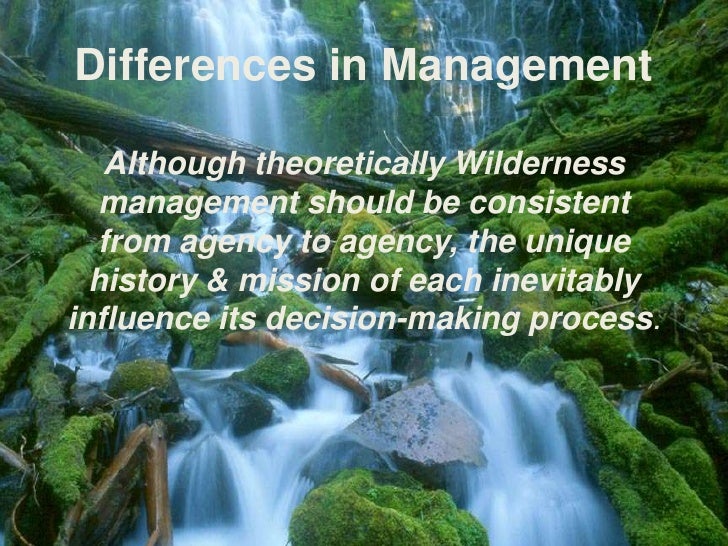 Differences in Management

Although theoretically Wilderness management should be consistent from agency to agency, the unique history & mission of each inevitably influence its decision-making process.